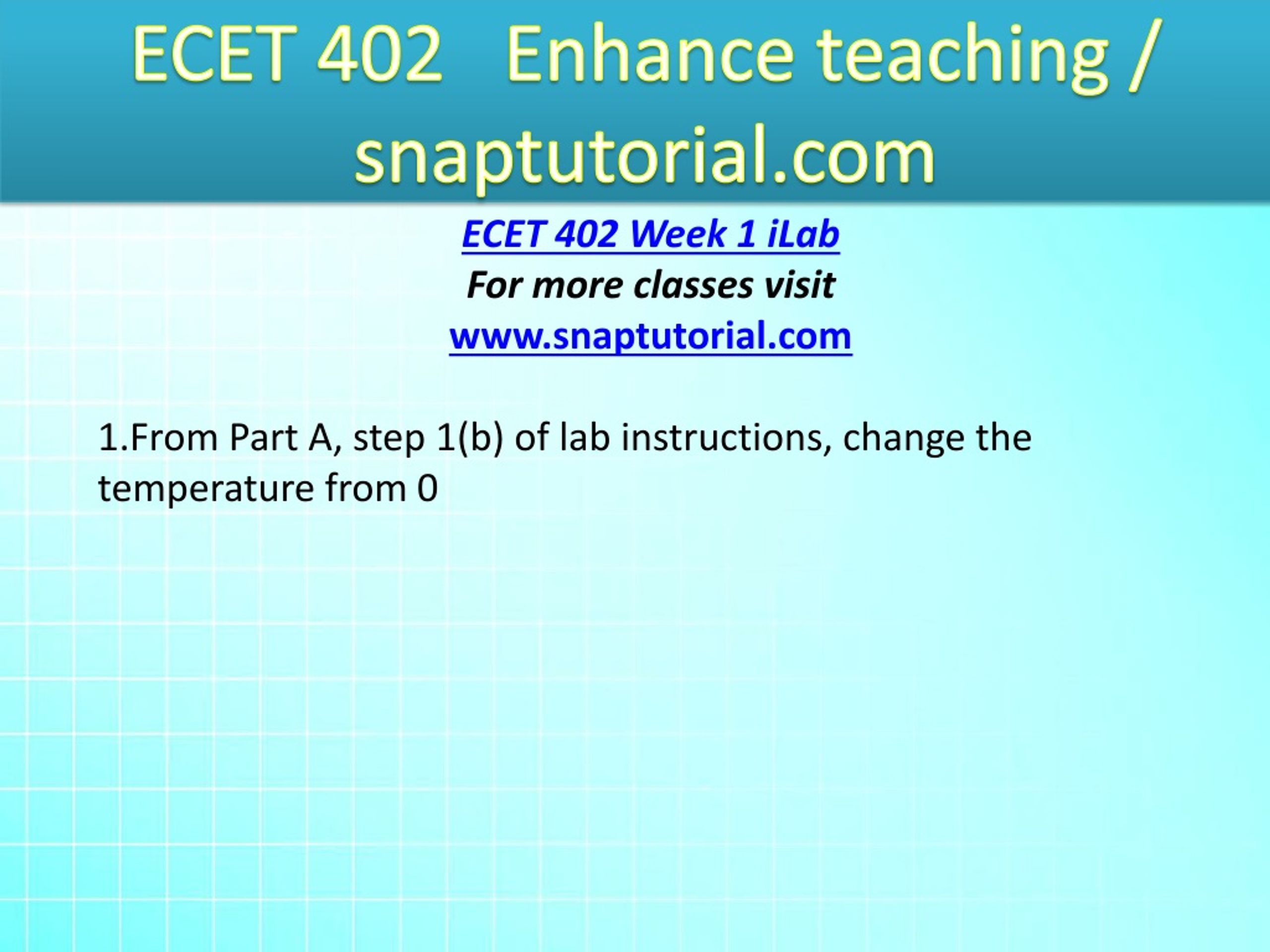 ECET 402 Enhance teaching / snaptutorial.com

ECET 402 Week 1 iLab
For more classes visit
www.snaptutorial.com

1.From Part A, step 1(b) of lab instructions, change the temperature from 0